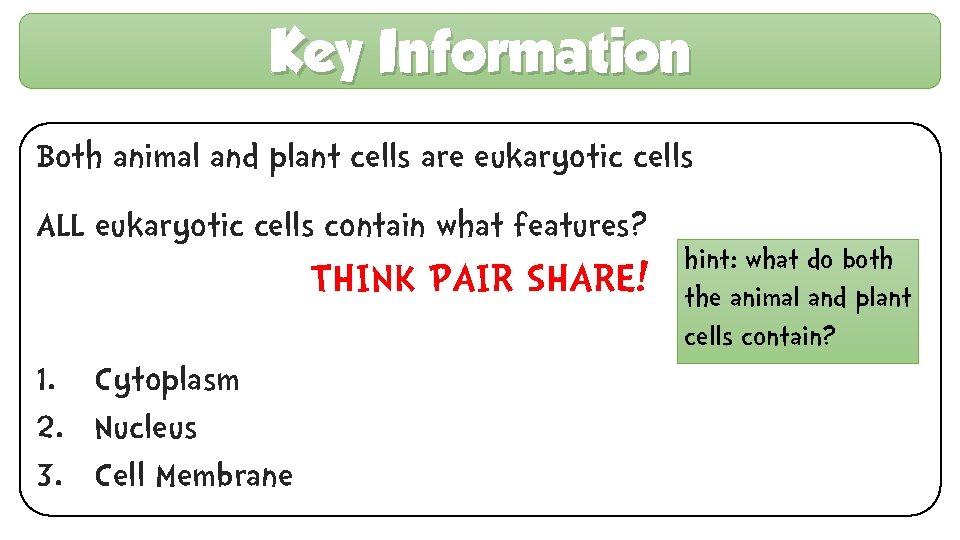 Key Information

Both animal and plant cells are eukaryotic cells

ALL eukaryotic cells contain what features?

THINK PAIR SHARE!

hint: what do both the animal and plant cells contain?

1. Cytoplasm
2. Nucleus
3. Cell Membrane